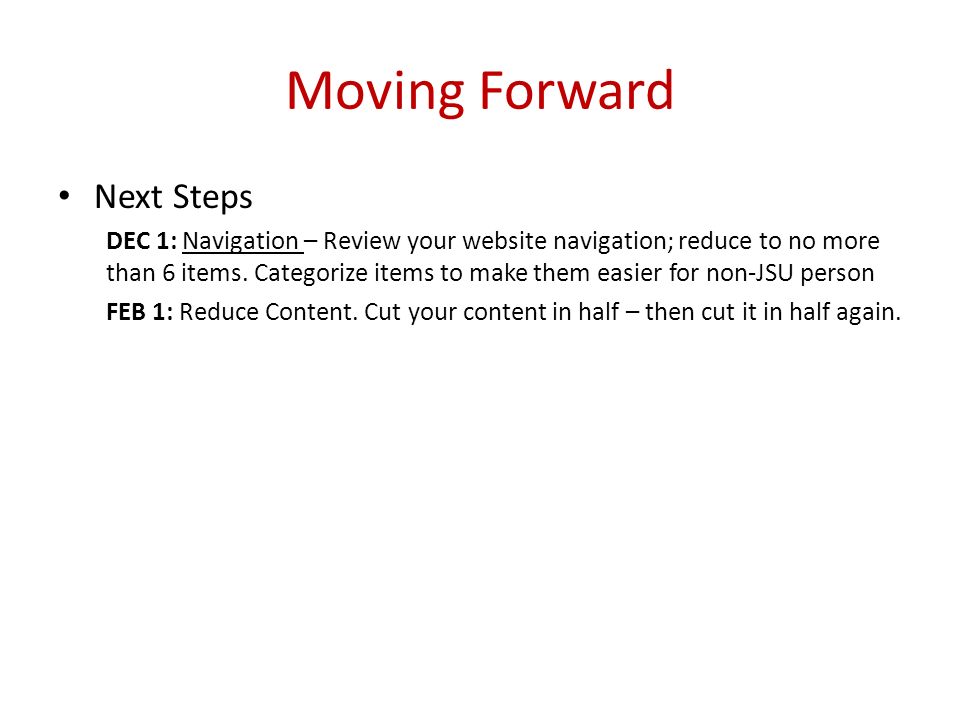 Moving Forward

• Next Steps

DEC 1: Navigation – Review your website navigation; reduce to no more than 6 items. Categorize items to make them easier for non-JSU person

FEB 1: Reduce Content. Cut your content in half – then cut it in half again.